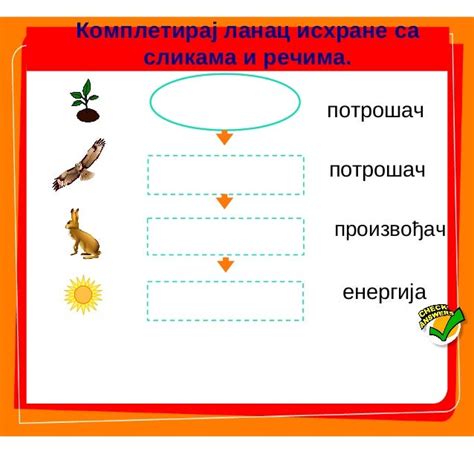 Комплетирај ланац исхране са сликама и речима.

потрошач

потрошач

произвођач

енергија

CHECK ANSWERS